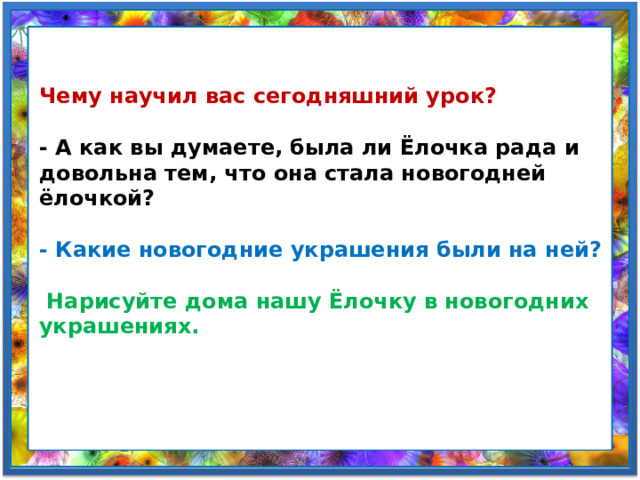 Чему научил вас сегодняшний урок?

- А как вы думаете, была ли Ёлочка рада и довольна тем, что она стала новогодней ёлочкой?

- Какие новогодние украшения были на ней?

Нарисуйте дома нашу Ёлочку в новогодних украшениях.